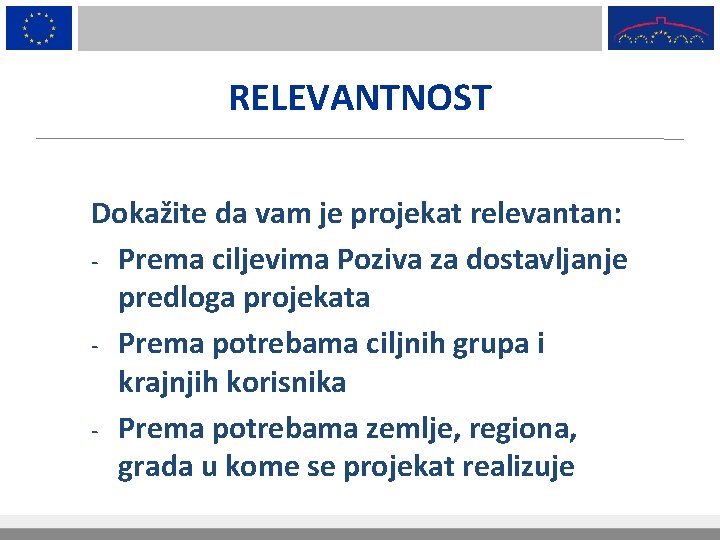 RELEVANTNOST

Dokažite da vam je projekat relevantan:

- Prema ciljevima Poziva za dostavljanje predloga projekata
- Prema potrebama ciljnih grupa i krajnjih korisnika
- Prema potrebama zemlje, regiona, grada u kome se projekat realizuje